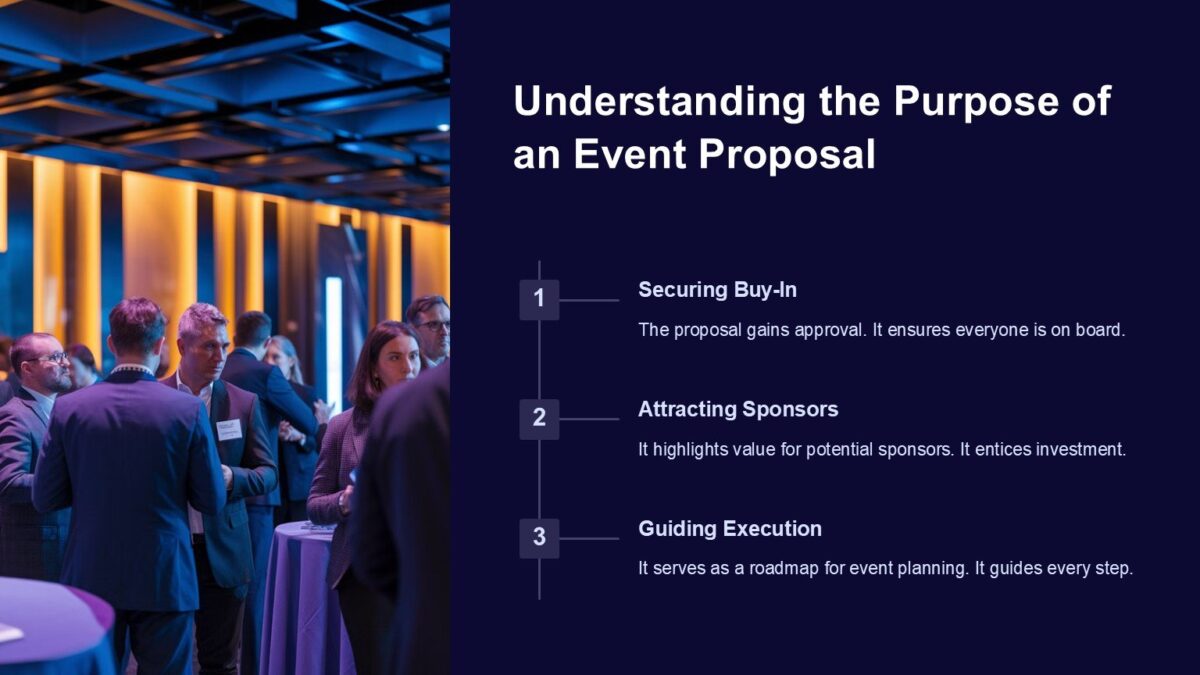 Understanding the Purpose of an Event Proposal

1

Securing Buy-In

The proposal gains approval. It ensures everyone is on board.

2

Attracting Sponsors

It highlights value for potential sponsors. It entices investment.

3

Guiding Execution

It serves as a roadmap for event planning. It guides every step.